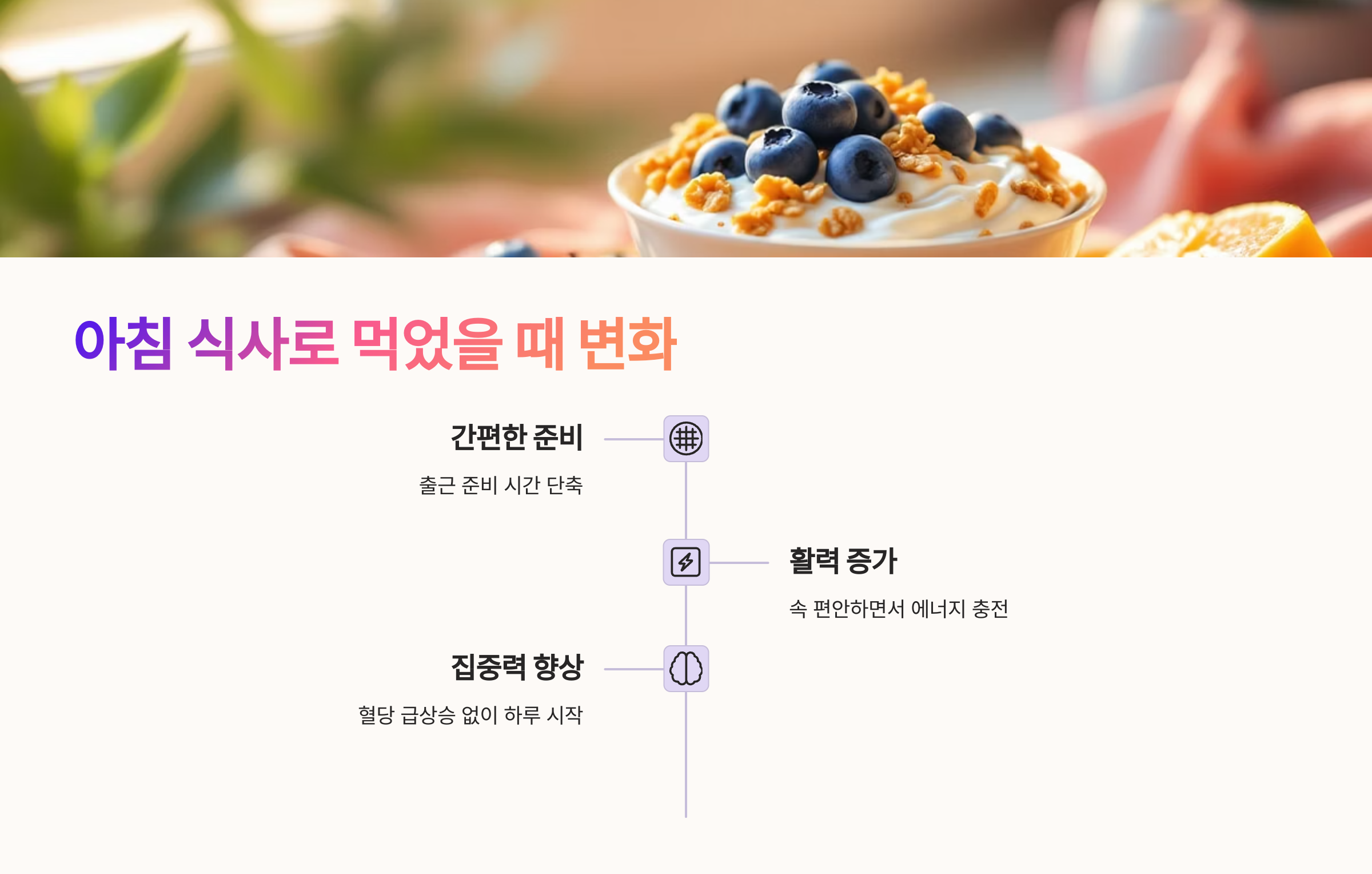 아침 식사로 먹었을 때 변화

간편한 준비

출근 준비 시간 단축

활력 증가

속 편안하면서 에너지 충전

집중력 향상

혈당 급상승 없이 하루 시작